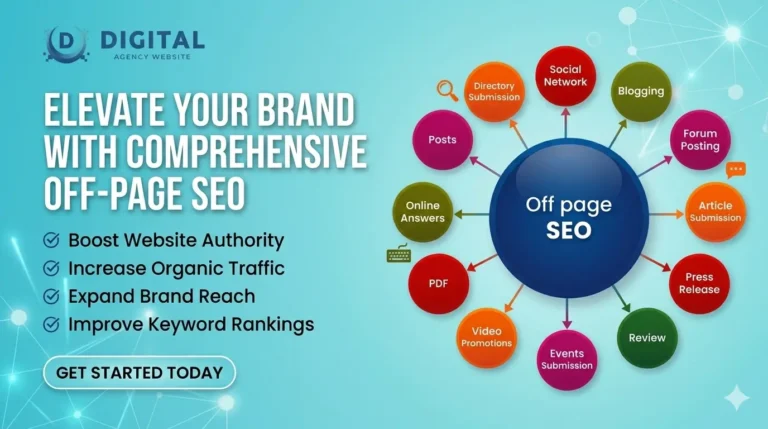 D DIGITAL
AGENCY WEBSITE

ELEVATE YOUR BRAND WITH COMPREHENSIVE OFF-PAGE SEO

Boost Website Authority
Increase Organic Traffic
Expand Brand Reach
Improve Keyword Rankings

GET STARTED TODAY

Off page SEO

Social Network
Blogging
Forum Posting
Article Submission
Press Release
Review
Events Submission
Video Promotions
PDF
Online Answers
Posts
Directory Submission